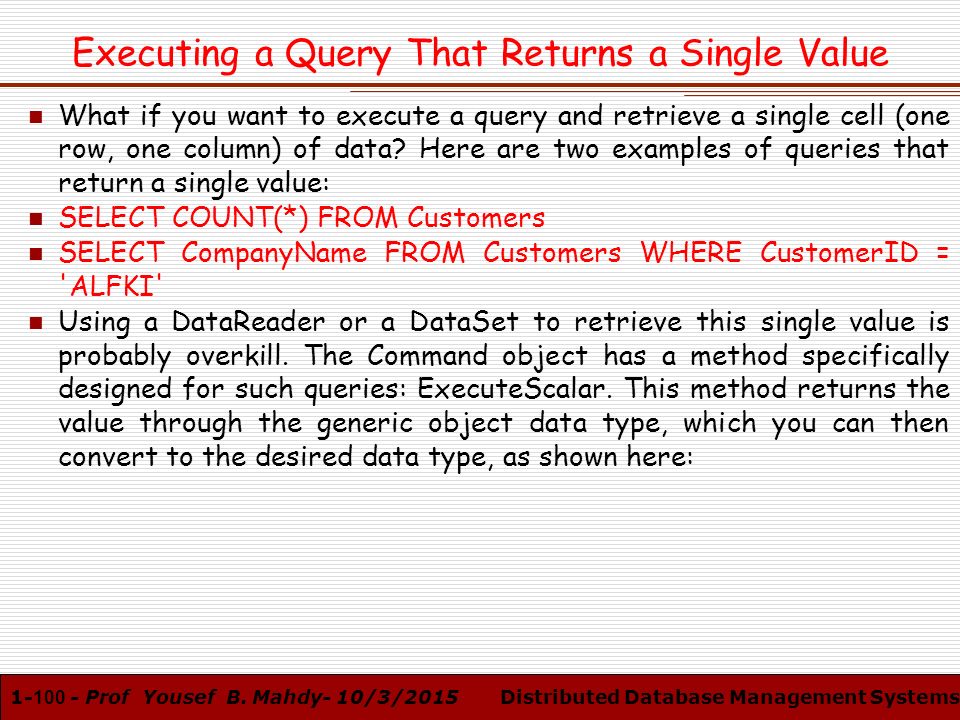 Executing a Query That Returns a Single Value

What if you want to execute a query and retrieve a single cell (one row, one column) of data? Here are two examples of queries that return a single value:

SELECT COUNT(*) FROM Customers

SELECT CompanyName FROM Customers WHERE CustomerID = 'ALFKI'

Using a DataReader or a DataSet to retrieve this single value is probably overkill. The Command object has a method specifically designed for such queries: ExecuteScalar. This method returns the value through the generic object data type, which you can then convert to the desired data type, as shown here:

1-100 - Prof Yousef B. Mahdy- 10/3/2015 Distributed Database Management Systems